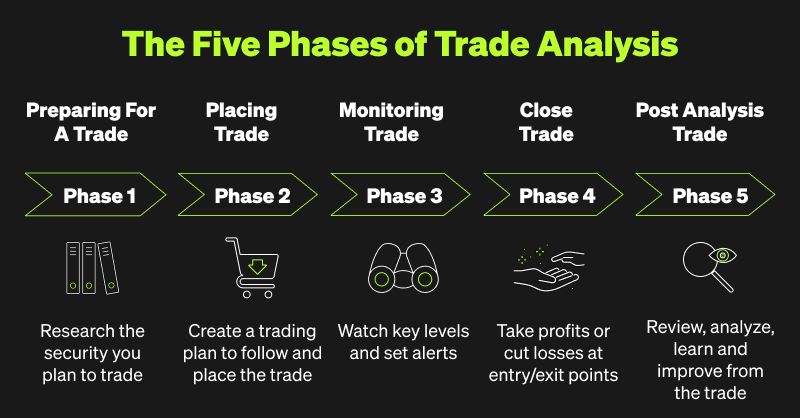 The Five Phases of Trade Analysis

Preparing For A Trade

Phase 1

Research the security you plan to trade

Placing Trade

Phase 2

Create a trading plan to follow and place the trade

Monitoring Trade

Phase 3

Watch key levels and set alerts

Close Trade

Phase 4

Take profits or cut losses at entry/exit points

Post Analysis Trade

Phase 5

Review, analyze, learn and improve from the trade